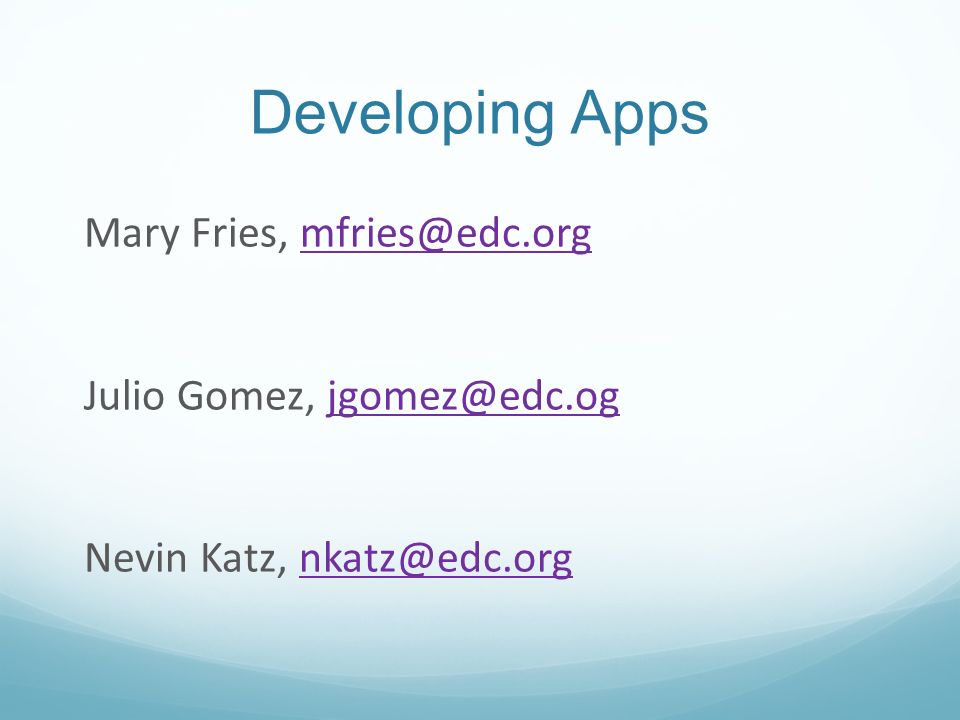 Developing Apps

Mary Fries, mfries@edc.org

Julio Gomez, jgomez@edc.og

Nevin Katz, nkatz@edc.org